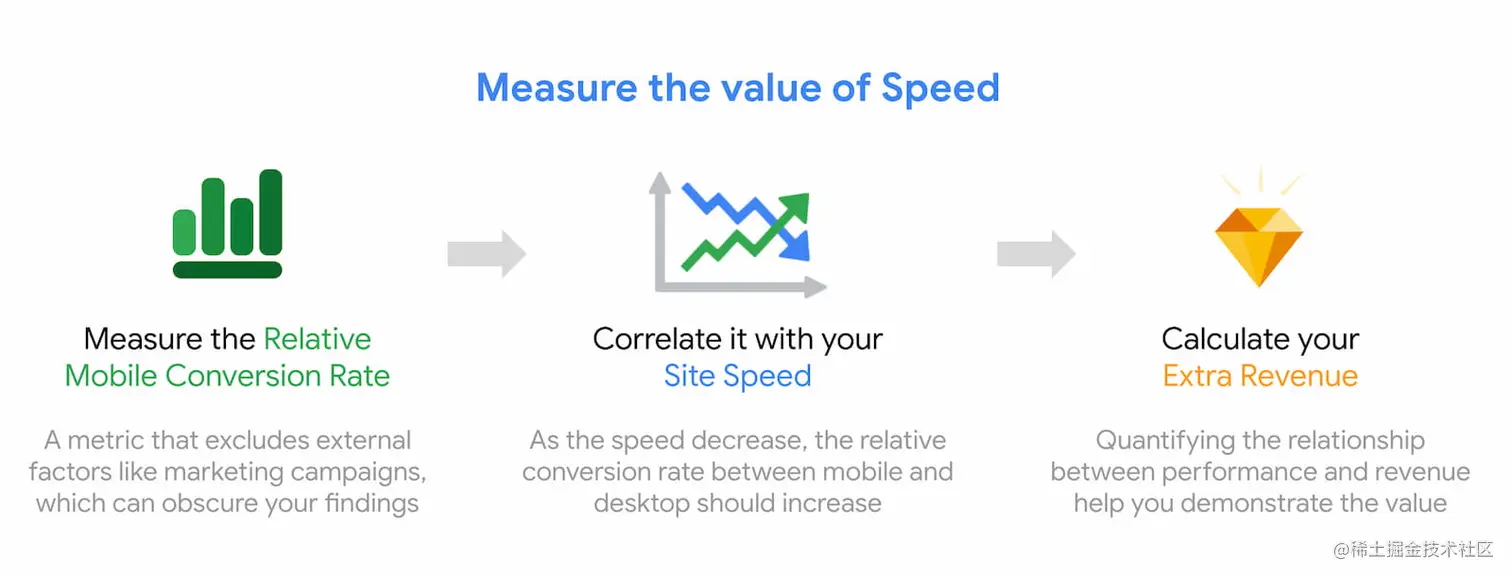 Measure the value of Speed

Measure the Relative Mobile Conversion Rate

A metric that excludes external factors like marketing campaigns, which can obscure your findings

Correlate it with your Site Speed

As the speed decrease, the relative conversion rate between mobile and desktop should increase

Calculate your Extra Revenue

Quantifying the relationship between performance and revenue help you demonstrate the value

@稀土掘金技术社区